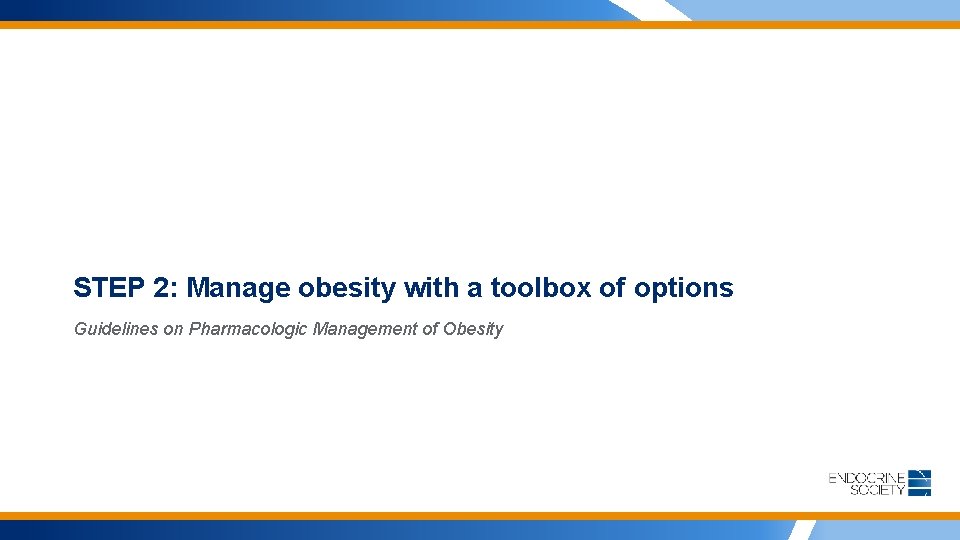 STEP 2: Manage obesity with a toolbox of options

Guidelines on Pharmacologic Management of Obesity

ENDOCRINE SOCIETY